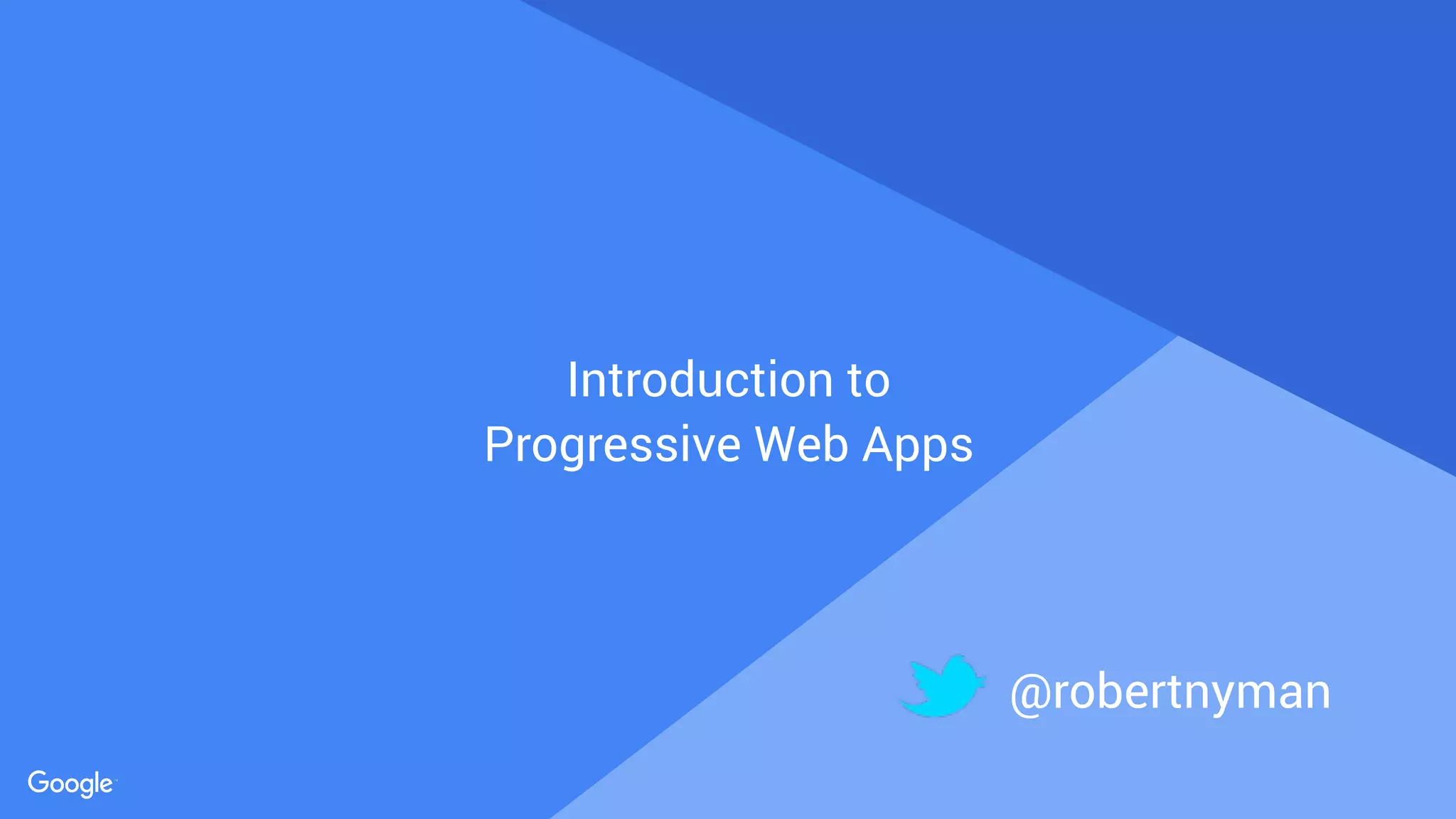 Introduction to
Progressive Web Apps

@robertnyman

Google